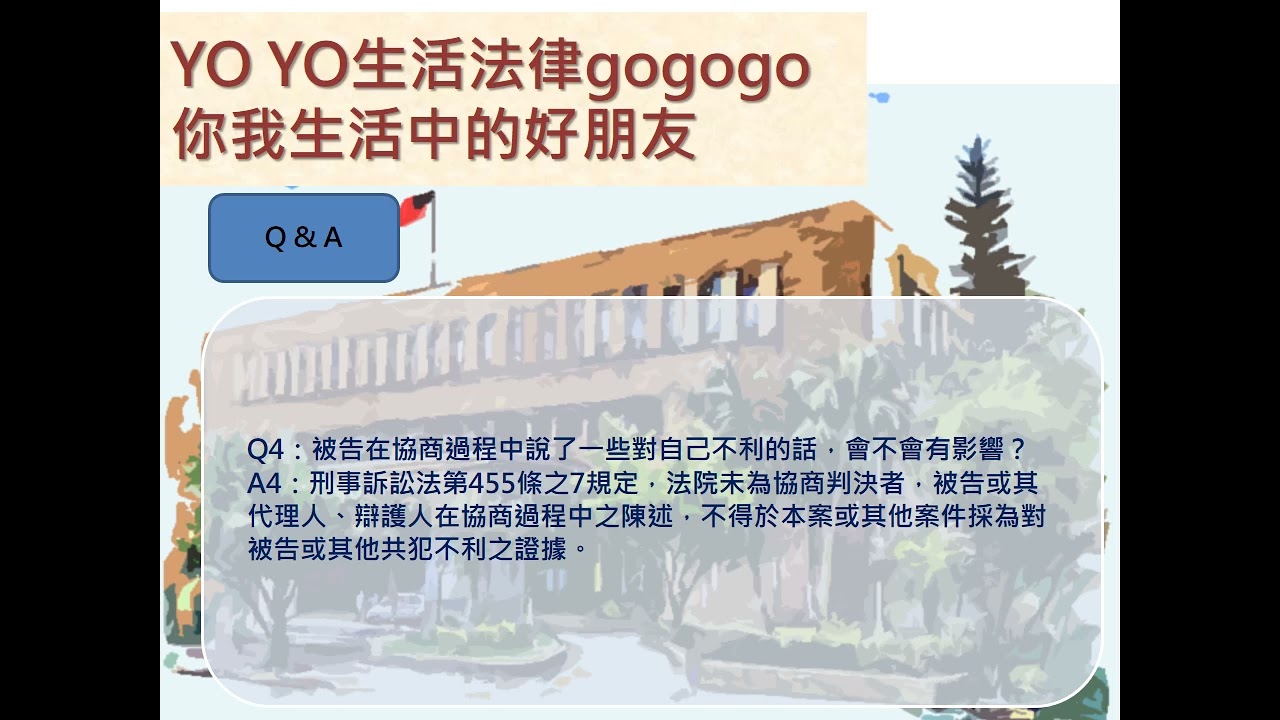 YO YO生活法律gogogo
你我生活中的好朋友

Q & A

Q4：被告在協商過程中說了一些對自己不利的話，會不會有影響？
A4：刑事訴訟法第455條之7規定，法院未為協商判決者，被告或其代理人、辯護人在協商過程中之陳述，不得於本案或其他案件採為對被告或其他共犯不利之證據。